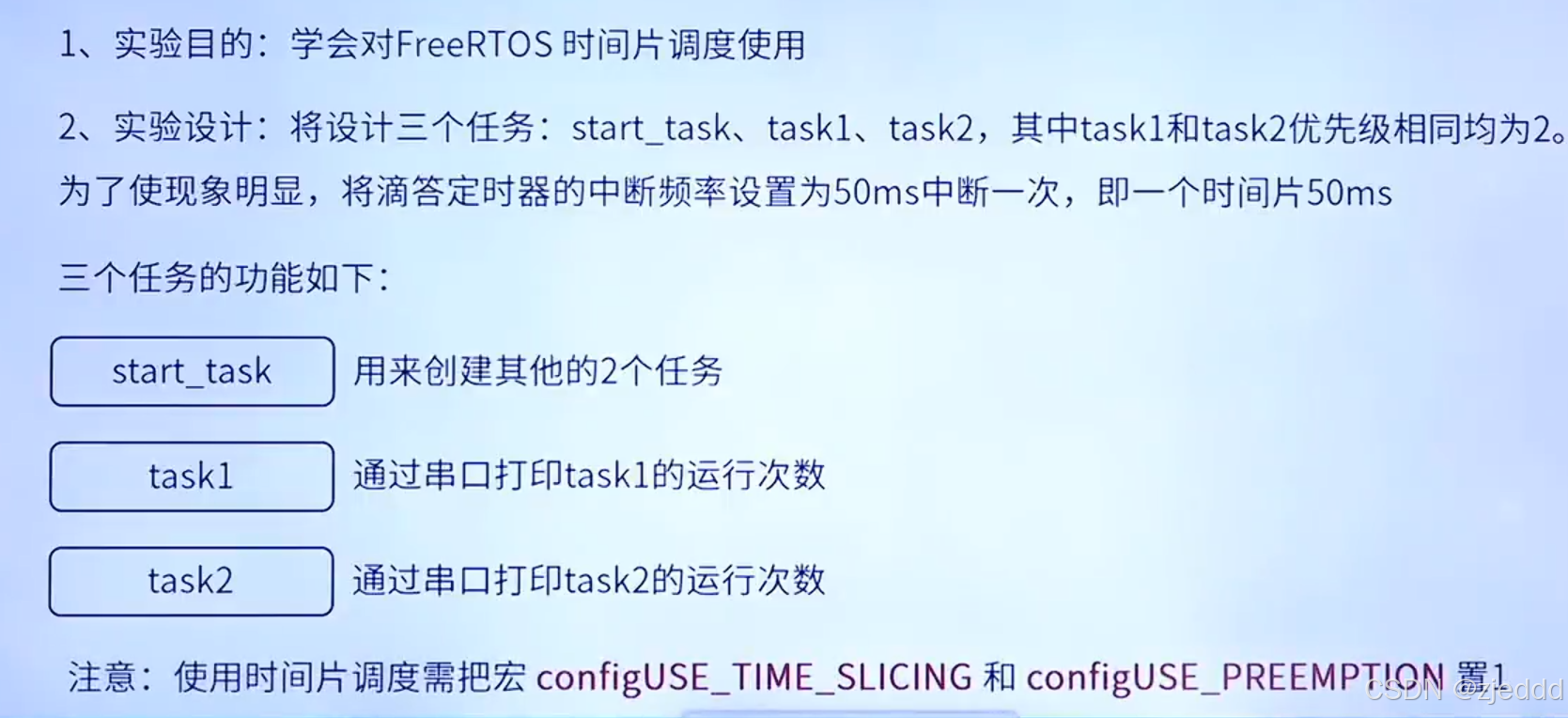 1、实验目的：学会对FreeRTOS 时间片调度使用

2、实验设计：将设计三个任务：start_task、task1、task2，其中task1和task2优先级相同均为2。为了使现象明显，将滴答定时器的中断频率设置为50ms中断一次，即一个时间片50ms

三个任务的功能如下：

start_task 用来创建其他的2个任务

task1 通过串口打印task1的运行次数

task2 通过串口打印task2的运行次数

注意：使用时间片调度需把宏 configUSE_TIME_SLICING 和 configUSE_PREEMPTION 置1

CSDN @zjeddd